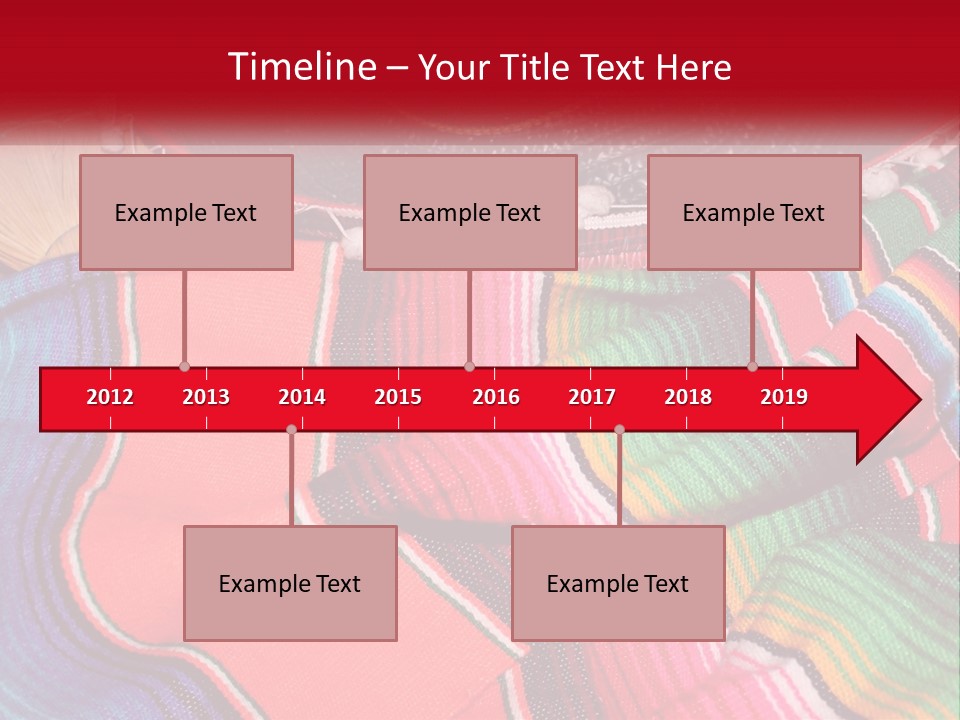 Timeline – Your Title Text Here

Example Text

Example Text

Example Text

2012 2013 2014 2015 2016 2017 2018 2019

Example Text

Example Text